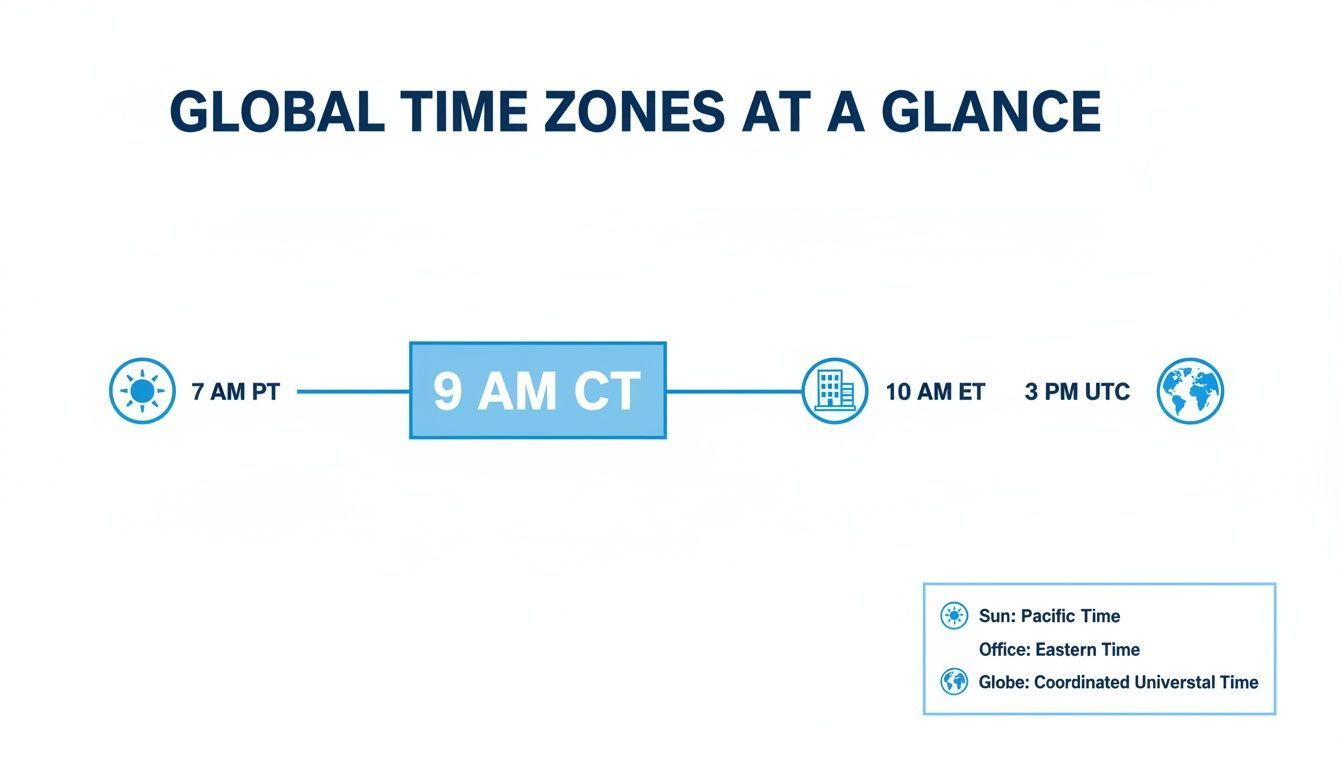 GLOBAL TIME ZONES AT A GLANCE

7 AM PT

9 AM CT

10 AM ET

3 PM UTC

Sun: Pacific Time
Office: Eastern Time
Globe: Coordinated Universtal Time